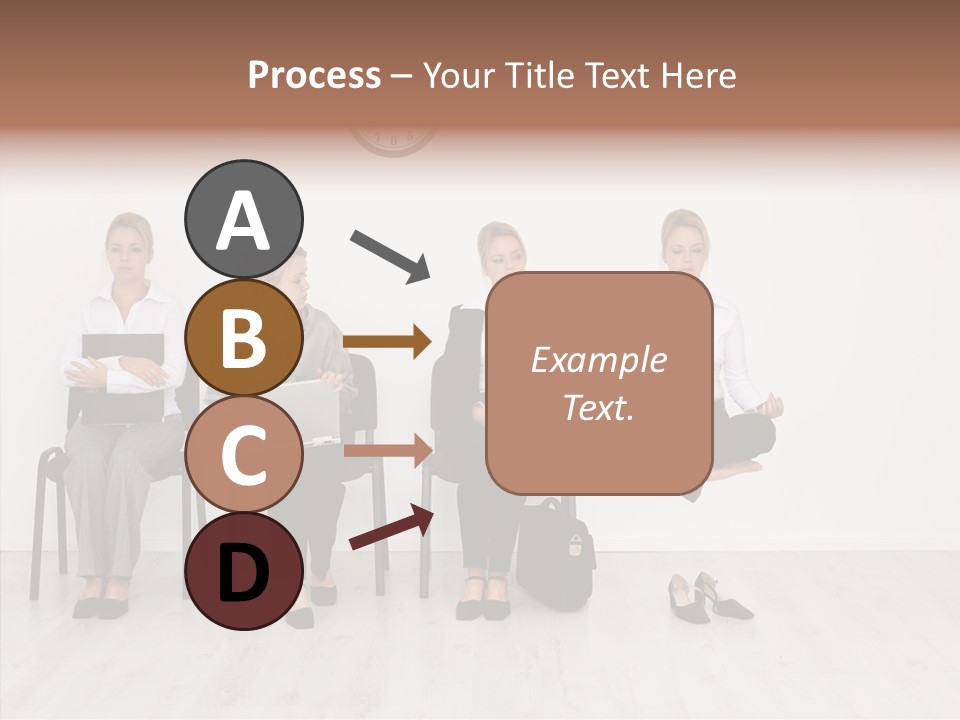 Process – Your Title Text Here

A

B

C

D

Example Text.